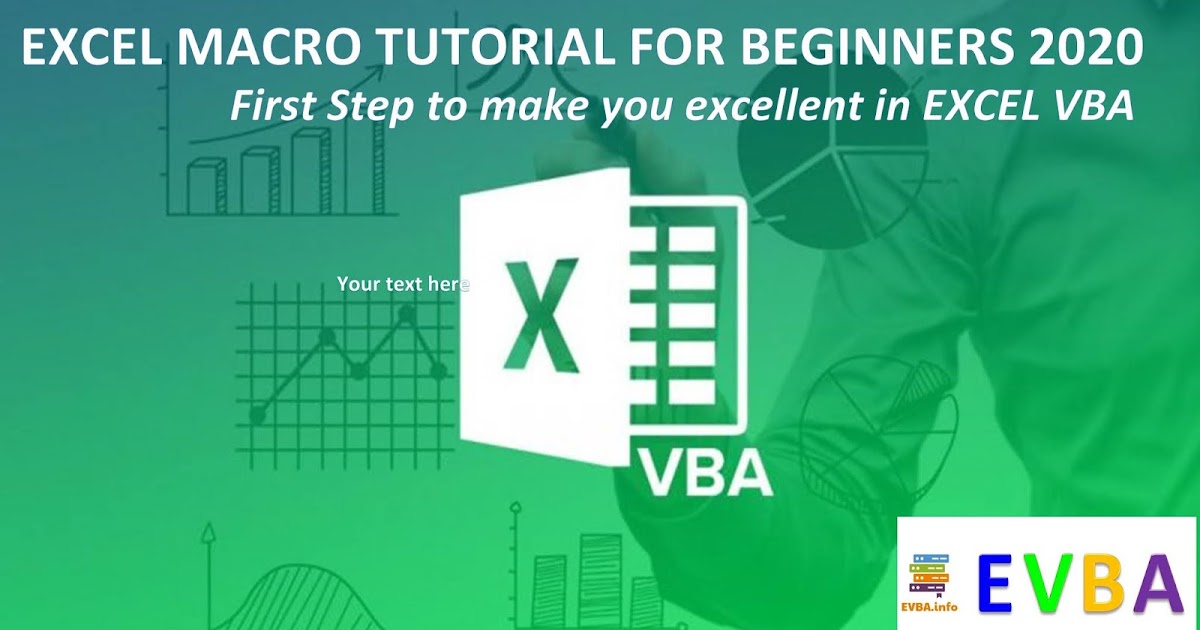 EXCEL MACRO TUTORIAL FOR BEGINNERS 2020

First Step to make you excellent in EXCEL VBA

Your text here

X

VBA

EVBA.info

EVBA